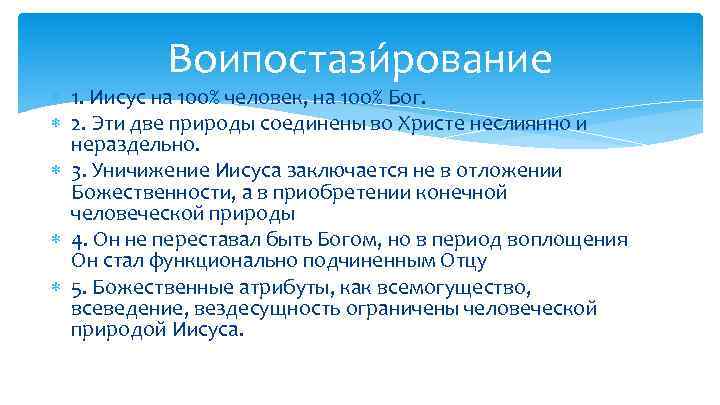 Воипостази́рование

1. Иисус на 100% человек, на 100% Бог.

2. Эти две природы соединены во Христе неслиянно и нераздельно.

3. Уничижение Иисуса заключается не в отложении Божественности, а в приобретении конечной человеческой природы

4. Он не переставал быть Богом, но в период воплощения Он стал функционально подчиненным Отцу

5. Божественные атрибуты, как всемогущество, всеведение, вездесущность ограничены человеческой природой Иисуса.